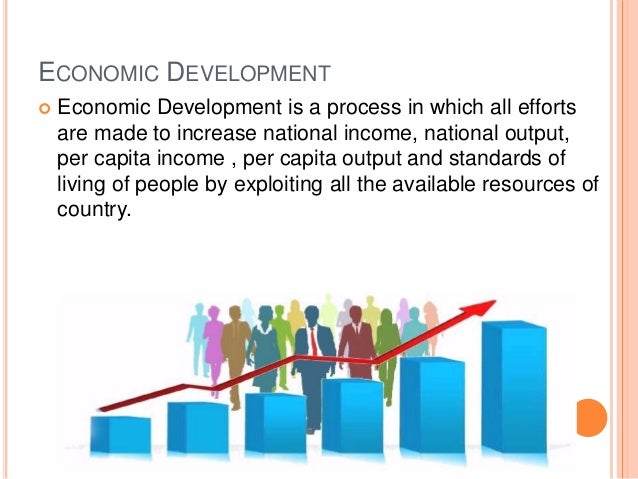 ECONOMIC DEVELOPMENT

Economic Development is a process in which all efforts are made to increase national income, national output, per capita income , per capita output and standards of living of people by exploiting all the available resources of country.